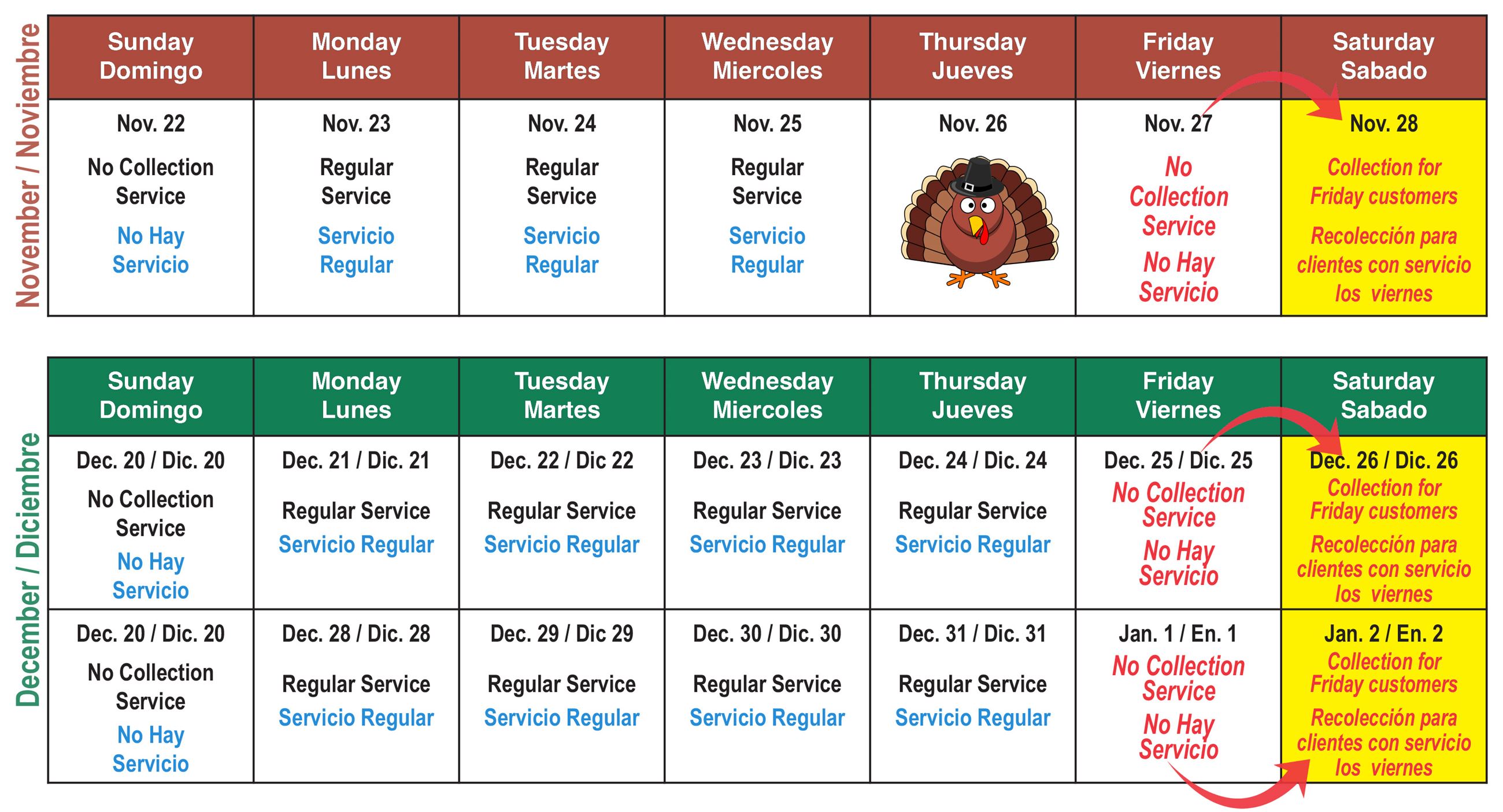 November / Noviembre

| Sunday Domingo | Monday Lunes | Tuesday Martes | Wednesday Miercoles | Thursday Jueves | Friday Viernes | Saturday Sabado |
|---|---|---|---|---|---|---|
| Nov. 22 No Collection Service No Hay Servicio | Nov. 23 Regular Service Servicio Regular | Nov. 24 Regular Service Servicio Regular | Nov. 25 Regular Service Servicio Regular | Nov. 26 | Nov. 27 No Collection Service No Hay Servicio | Nov. 28 Collection for Friday customers Recolección para clientes con servicio los viernes |

December / Diciembre

| Sunday Domingo | Monday Lunes | Tuesday Martes | Wednesday Miercoles | Thursday Jueves | Friday Viernes | Saturday Sabado |
|---|---|---|---|---|---|---|
| Dec. 20 / Dic. 20 No Collection Service No Hay Servicio | Dec. 21 / Dic. 21 Regular Service Servicio Regular | Dec. 22 / Dic 22 Regular Service Servicio Regular | Dec. 23 / Dic. 23 Regular Service Servicio Regular | Dec. 24 / Dic. 24 Regular Service Servicio Regular | Dec. 25 / Dic. 25 No Collection Service No Hay Servicio | Dec. 26 / Dic. 26 Collection for Friday customers Recolección para clientes con servicio los viernes |
| Dec. 20 / Dic. 20 No Collection Service No Hay Servicio | Dec. 28 / Dic. 28 Regular Service Servicio Regular | Dec. 29 / Dic 29 Regular Service Servicio Regular | Dec. 30 / Dic. 30 Regular Service Servicio Regular | Dec. 31 / Dic. 31 Regular Service Servicio Regular | Jan. 1 / En. 1 No Collection Service No Hay Servicio | Jan. 2 / En. 2 Collection for Friday customers Recolección para clientes con servicio los viernes |